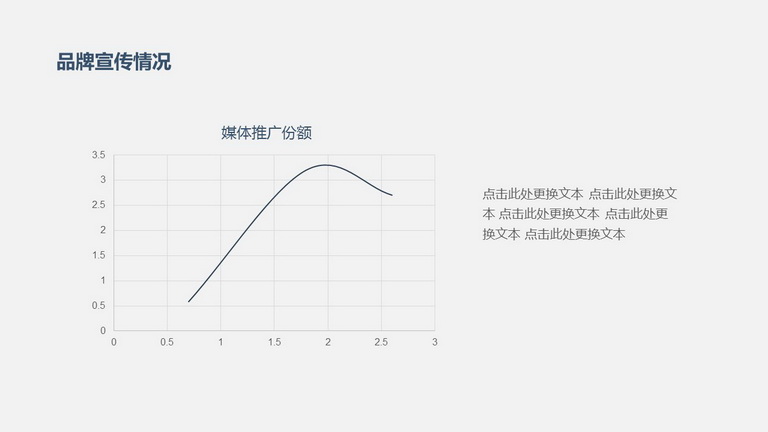 品牌宣传情况

媒体推广份额

3.5
3
2.5
2
1.5
1
0.5
0

0 0.5 1 1.5 2 2.5 3

点击此处更换文本 点击此处更换文本 点击此处更换文本 点击此处更换文本 点击此处更换文本